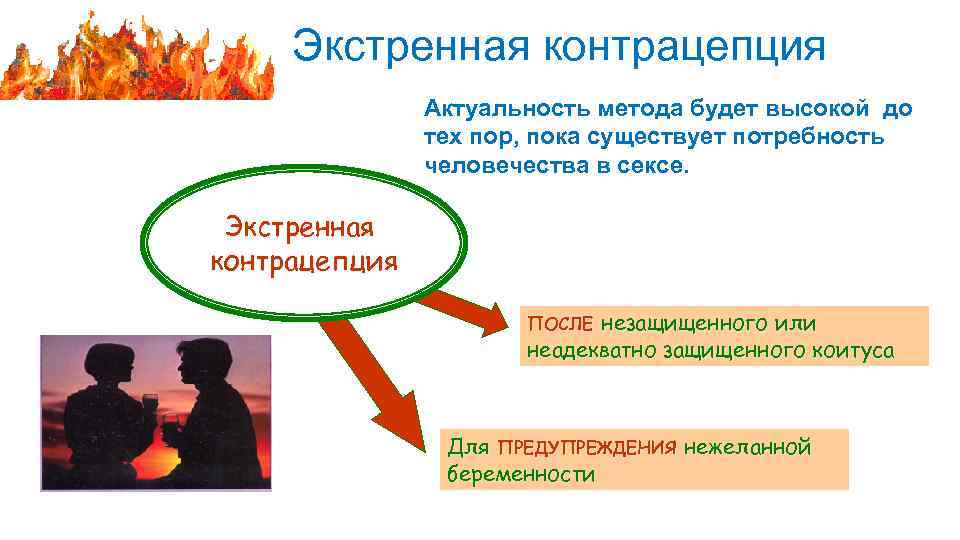 Экстренная контрацепция

Актуальность метода будет высокой до тех пор, пока существует потребность человечества в сексе.

Экстренная контрацепция

ПОСЛЕ незащищенного или неадекватно защищенного коитуса

Для ПРЕДУПРЕЖДЕНИЯ нежеланной беременности